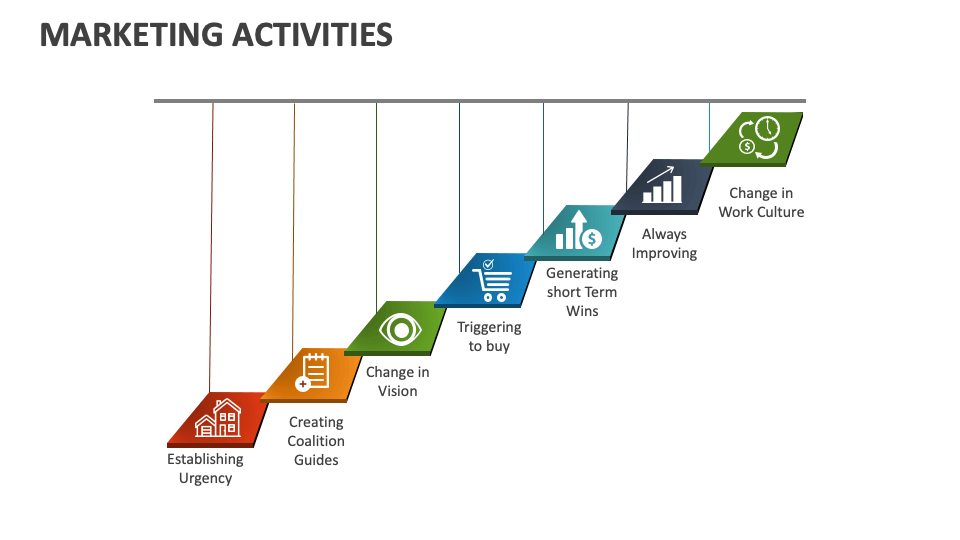 MARKETING ACTIVITIES

Establishing Urgency

Creating Coalition Guides

Change in Vision

Triggering to buy

Generating short Term Wins

Always Improving

Change in Work Culture